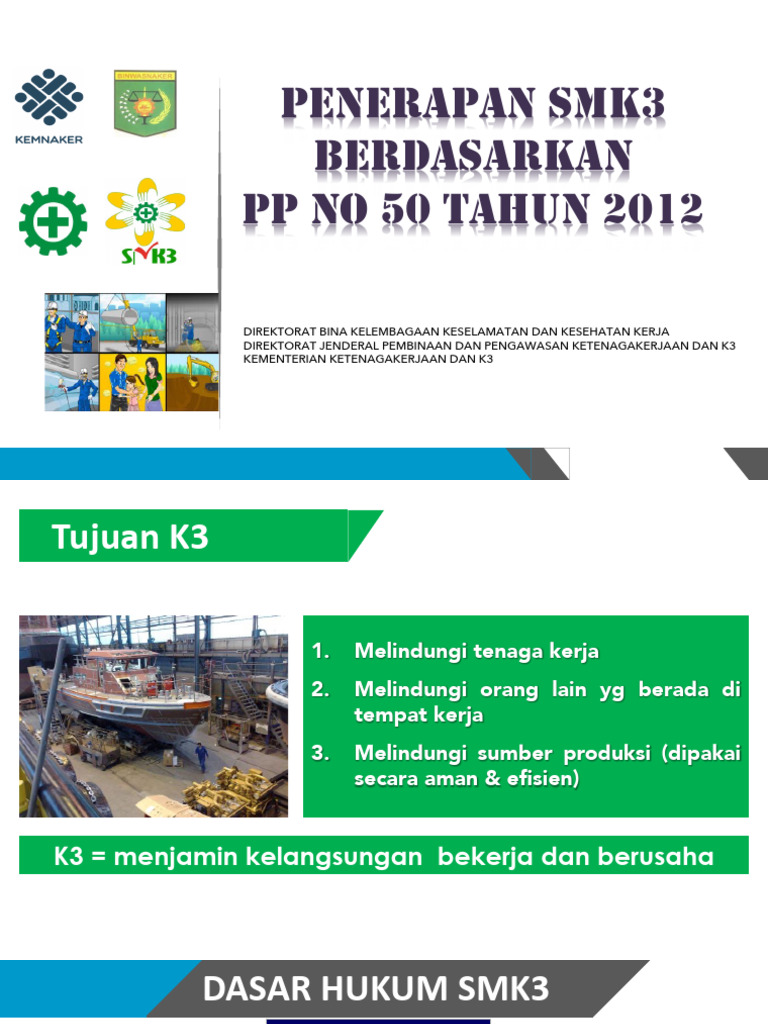 KEMNAKER

BINWASNAKER

SMK3

PENERAPAN SMK3 BERDASARKAN PP NO 50 TAHUN 2012

DIREKTORAT BINA KELEMBAGAAN KESELAMATAN DAN KESEHATAN KERJA
DIREKTORAT JENDERAL PEMBINAAN DAN PENGAWASAN KETENAGAKERJAAN DAN K3
KEMENTERIAN KETENAGAKERJAAN DAN K3

Tujuan K3

1. Melindungi tenaga kerja
2. Melindungi orang lain yg berada di tempat kerja
3. Melindungi sumber produksi (dipakai secara aman & efisien)

K3 = menjamin kelangsungan bekerja dan berusaha

DASAR HUKUM SMK3